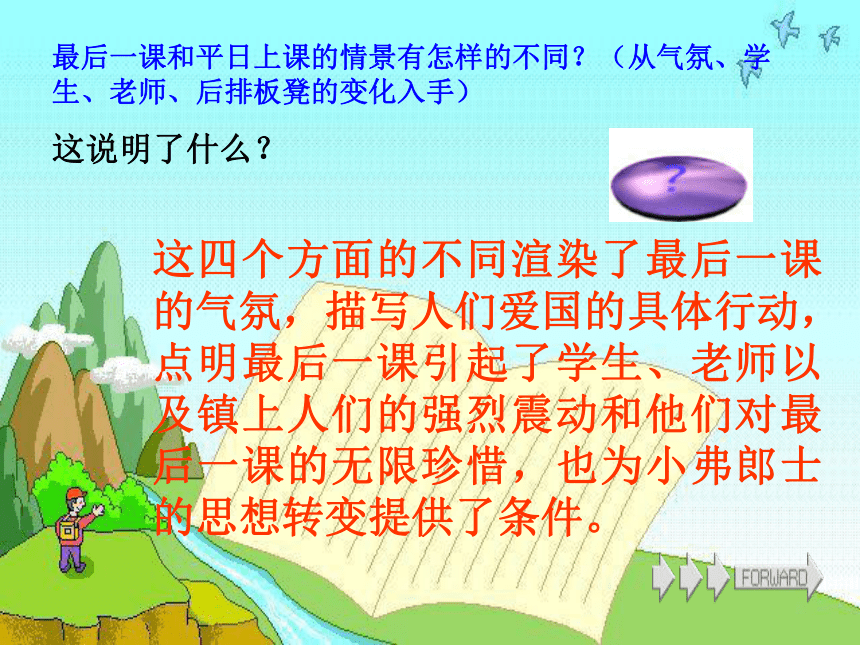 最后一课和平日上课的情景有怎样的不同？（从气氛、学生、老师、后排板凳的变化入手）

这说明了什么？

?

这四个方面的不同渲染了最后一课的气氛，描写人们爱国的具体行动，点明最后一课引起了学生、老师以及镇上人们的强烈震动和他们对最后一课的无限珍惜，也为小弗郎士的思想转变提供了条件。

FORWARD